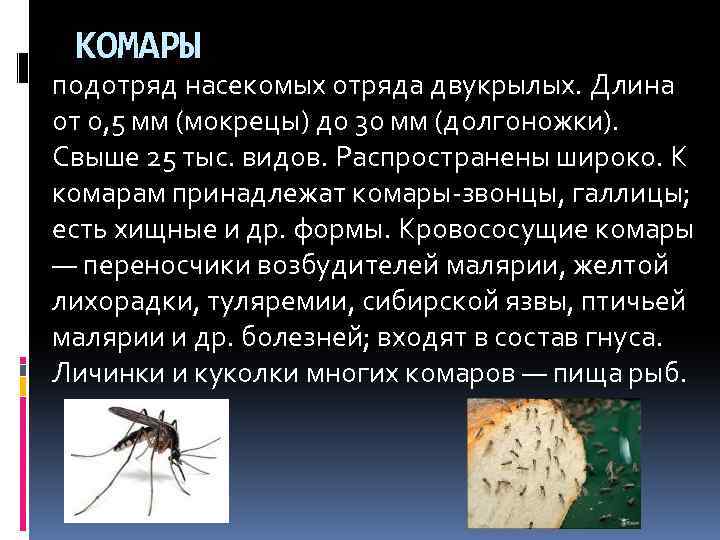 КОМАРЫ

подотряд насекомых отряда двукрылых. Длина от 0,5 мм (мокрецы) до 30 мм (долгоножки). Свыше 25 тыс. видов. Распространены широко. К комарам принадлежат комары-звонцы, галлицы; есть хищные и др. формы. Кровососущие комары — переносчики возбудителей малярии, желтой лихорадки, туляремии, сибирской язвы, птичьей малярии и др. болезней; входят в состав гнуса. Личинки и куколки многих комаров — пища рыб.